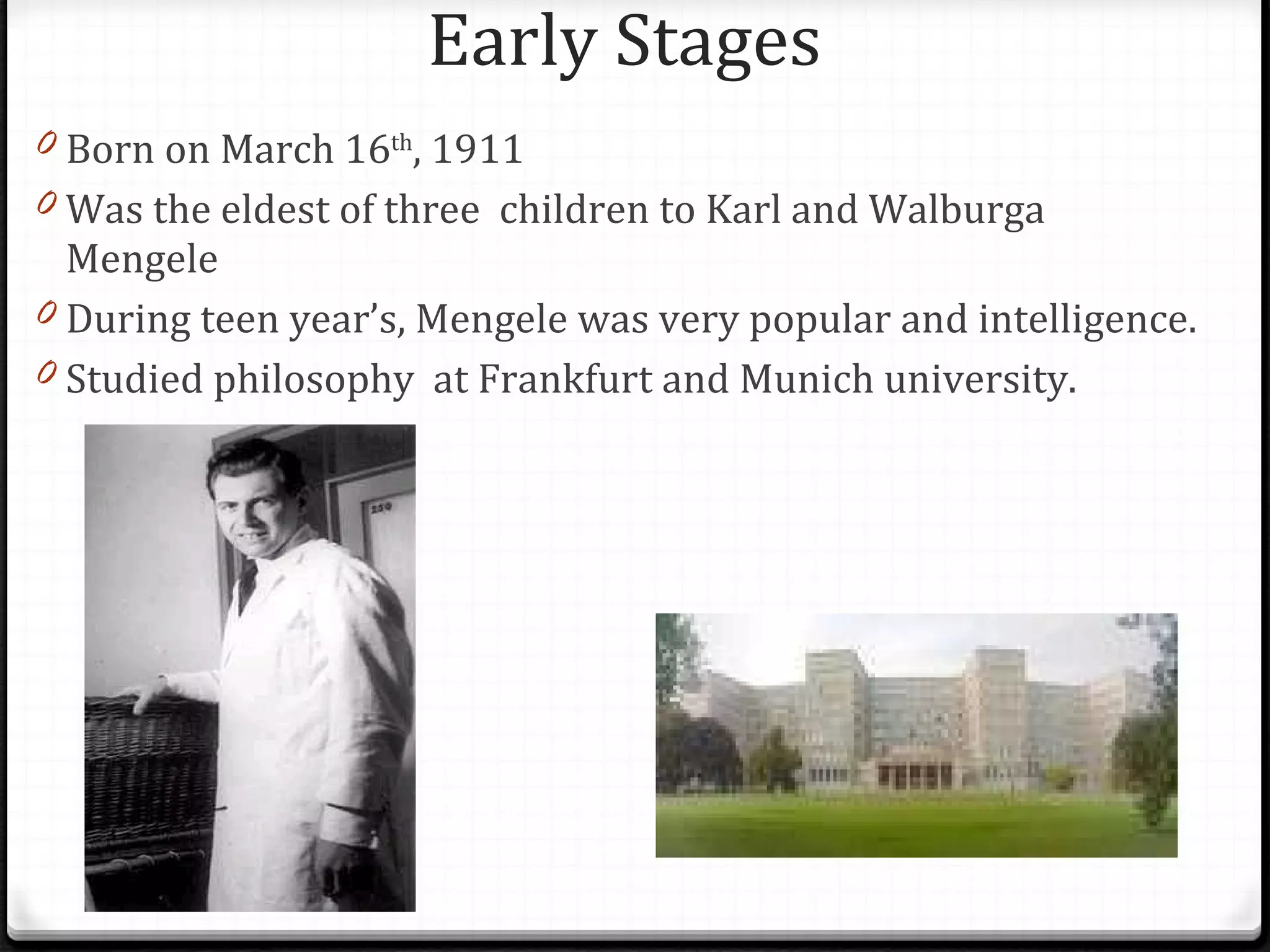 Early Stages

Born on March 16th, 1911

Was the eldest of three children to Karl and Walburga Mengele

During teen year's, Mengele was very popular and intelligence.

Studied philosophy at Frankfurt and Munich university.